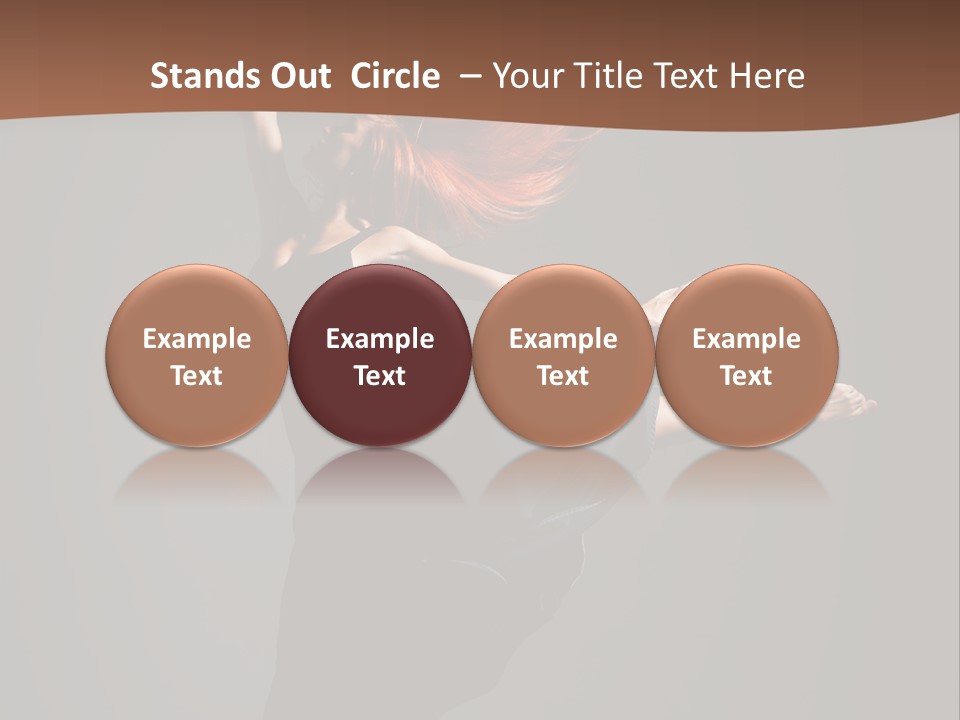 Stands Out Circle – Your Title Text Here

Example Text

Example Text

Example Text

Example Text